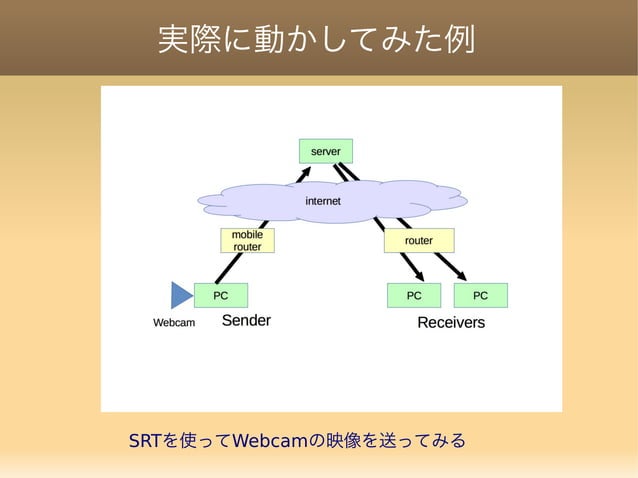 実際に動かしてみた例

server

internet

mobile router

router

PC

PC

PC

Webcam

Sender

Receivers

SRTを使ってWebcamの映像を送ってみる